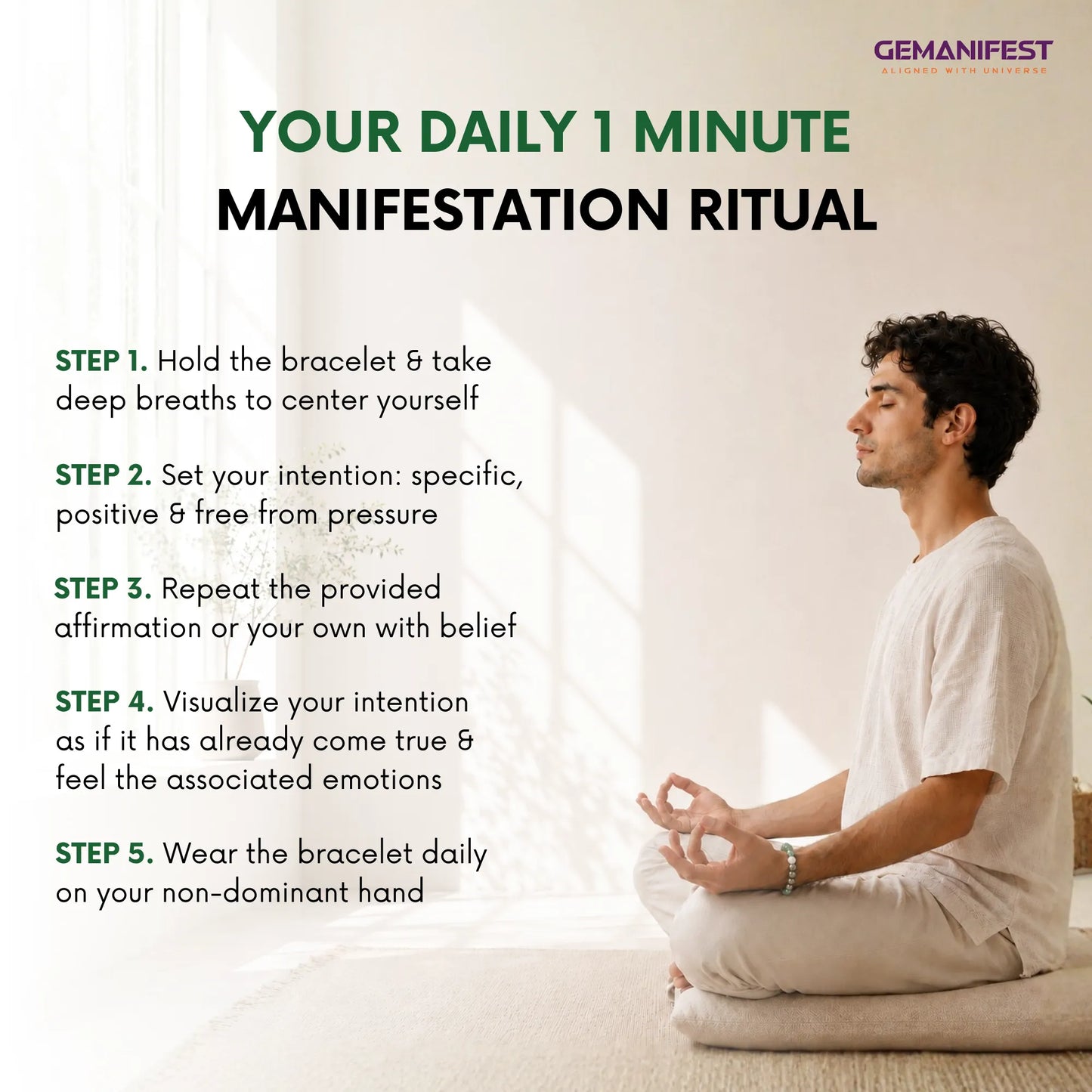 GEMANIFEST
ALIGNED WITH UNIVERSE

YOUR DAILY 1 MINUTE
MANIFESTATION RITUAL

STEP 1. Hold the bracelet & take deep breaths to center yourself

STEP 2. Set your intention: specific, positive & free from pressure

STEP 3. Repeat the provided affirmation or your own with belief

STEP 4. Visualize your intention as if it has already come true & feel the associated emotions

STEP 5. Wear the bracelet daily on your non-dominant hand